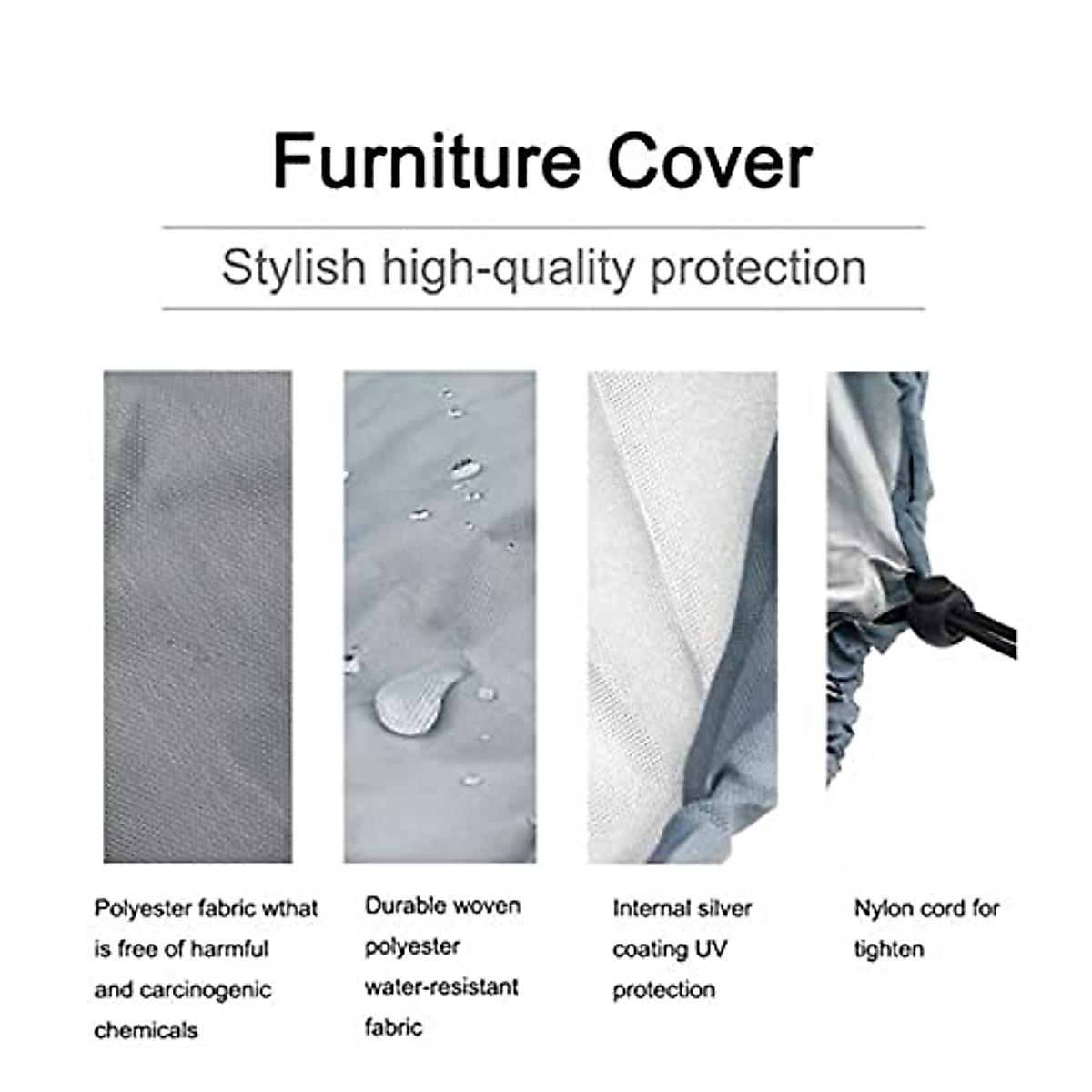 Furniture Cover

Stylish high-quality protection

Polyester fabric wthat is free of harmful and carcinogenic chemicals

Durable woven polyester water-resistant fabric

Internal silver coating UV protection

Nylon cord for tighten